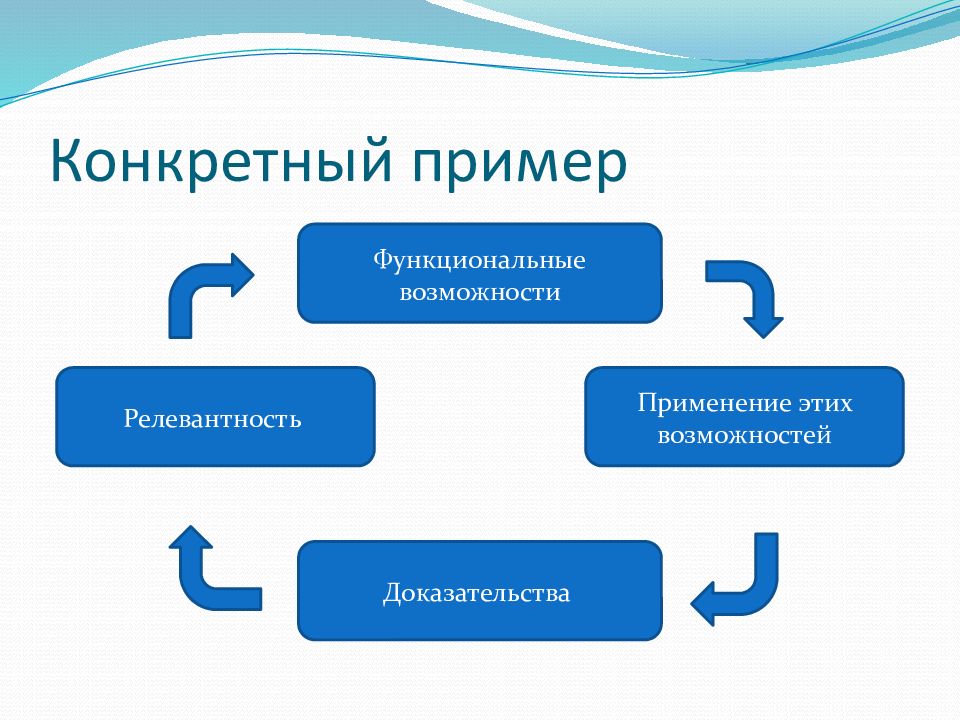 Конкретный пример

Функциональные возможности

Применение этих возможностей

Доказательства

Релевантность